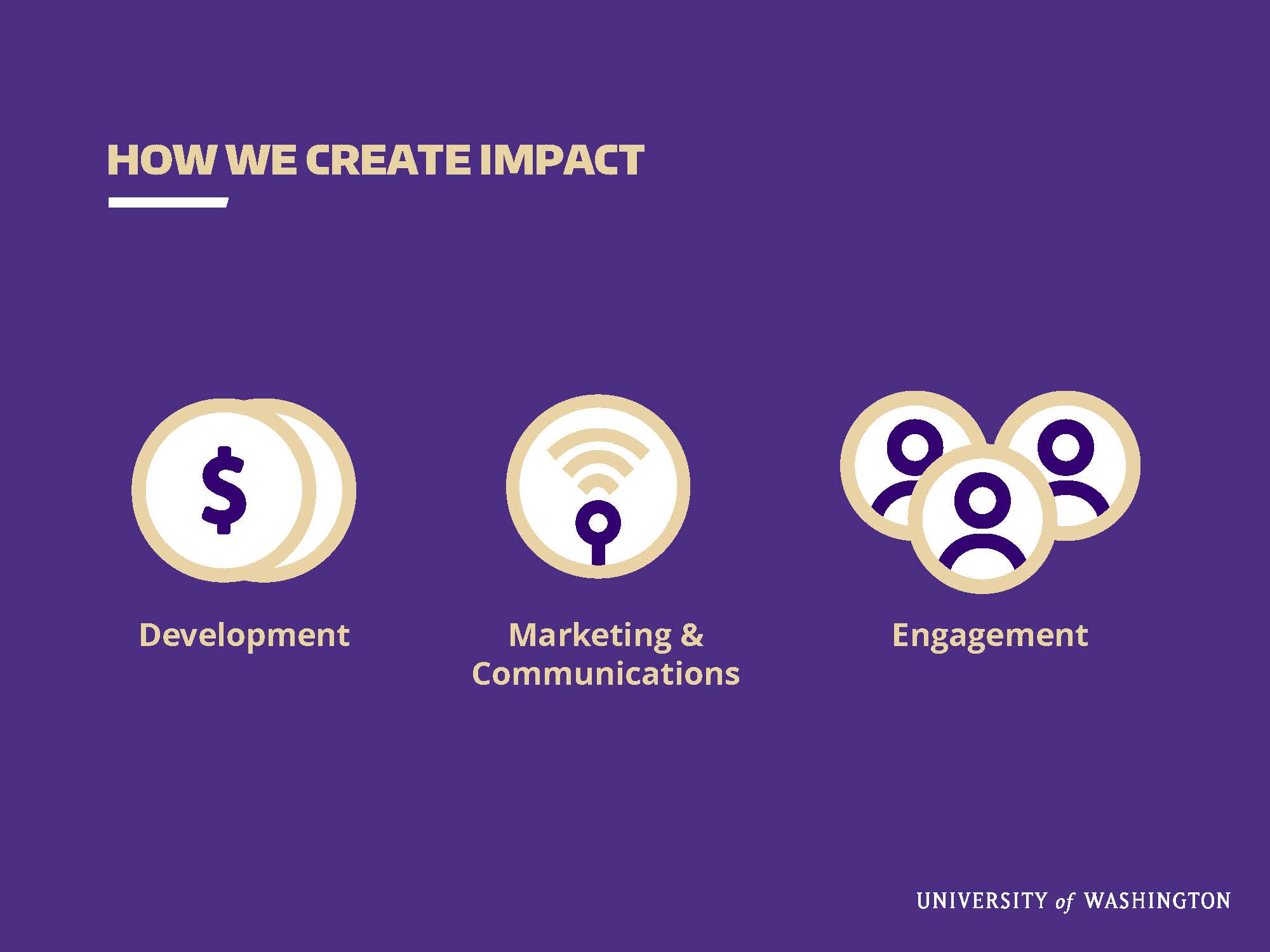 HOW WE CREATE IMPACT

$

Development

Marketing & Communications

Engagement

UNIVERSITY of WASHINGTON